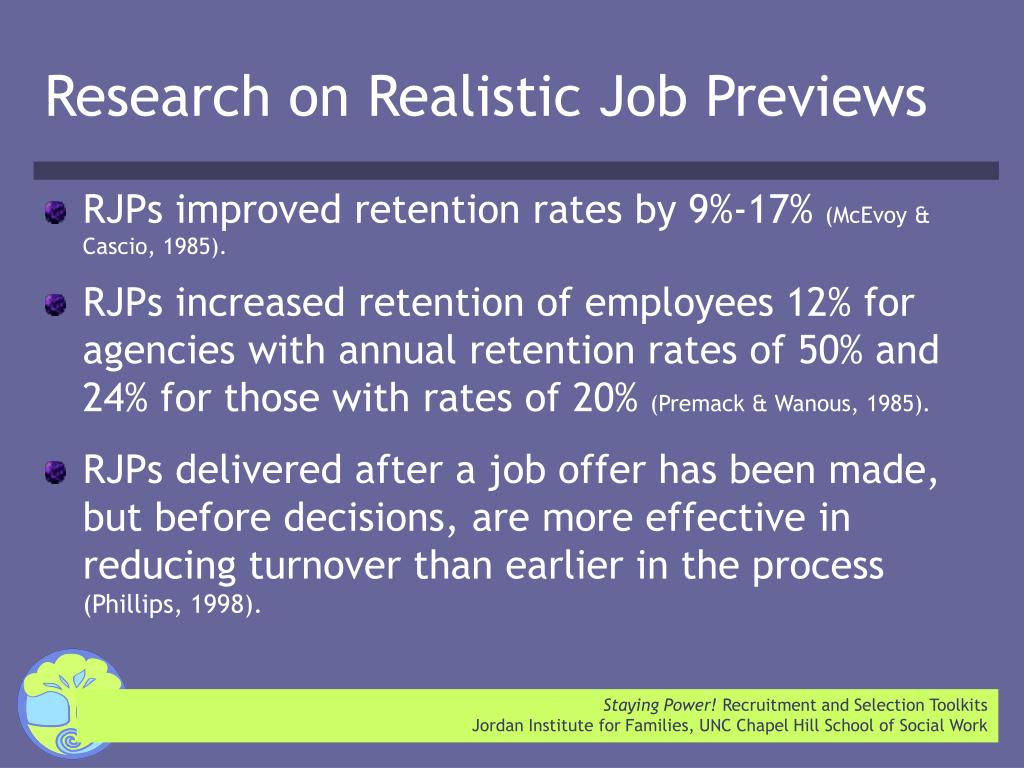 Research on Realistic Job Previews

RJPs improved retention rates by 9%-17% (McEvoy & Cascio, 1985).

RJPs increased retention of employees 12% for agencies with annual retention rates of 50% and 24% for those with rates of 20% (Premack & Wanous, 1985).

RJPs delivered after a job offer has been made, but before decisions, are more effective in reducing turnover than earlier in the process (Phillips, 1998).

Staying Power! Recruitment and Selection Toolkits
Jordan Institute for Families, UNC Chapel Hill School of Social Work